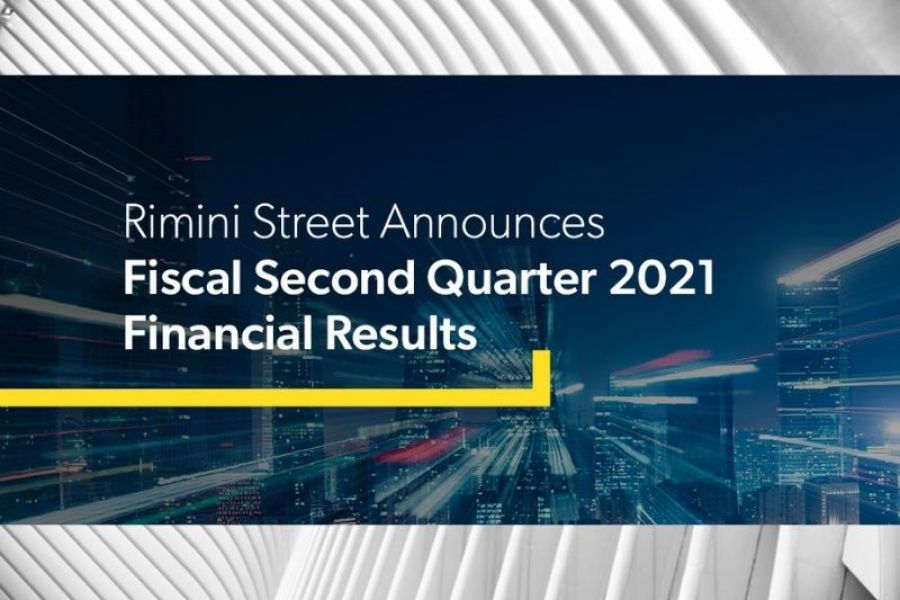 Rimini Street Announces
Fiscal Second Quarter 2021
Financial Results